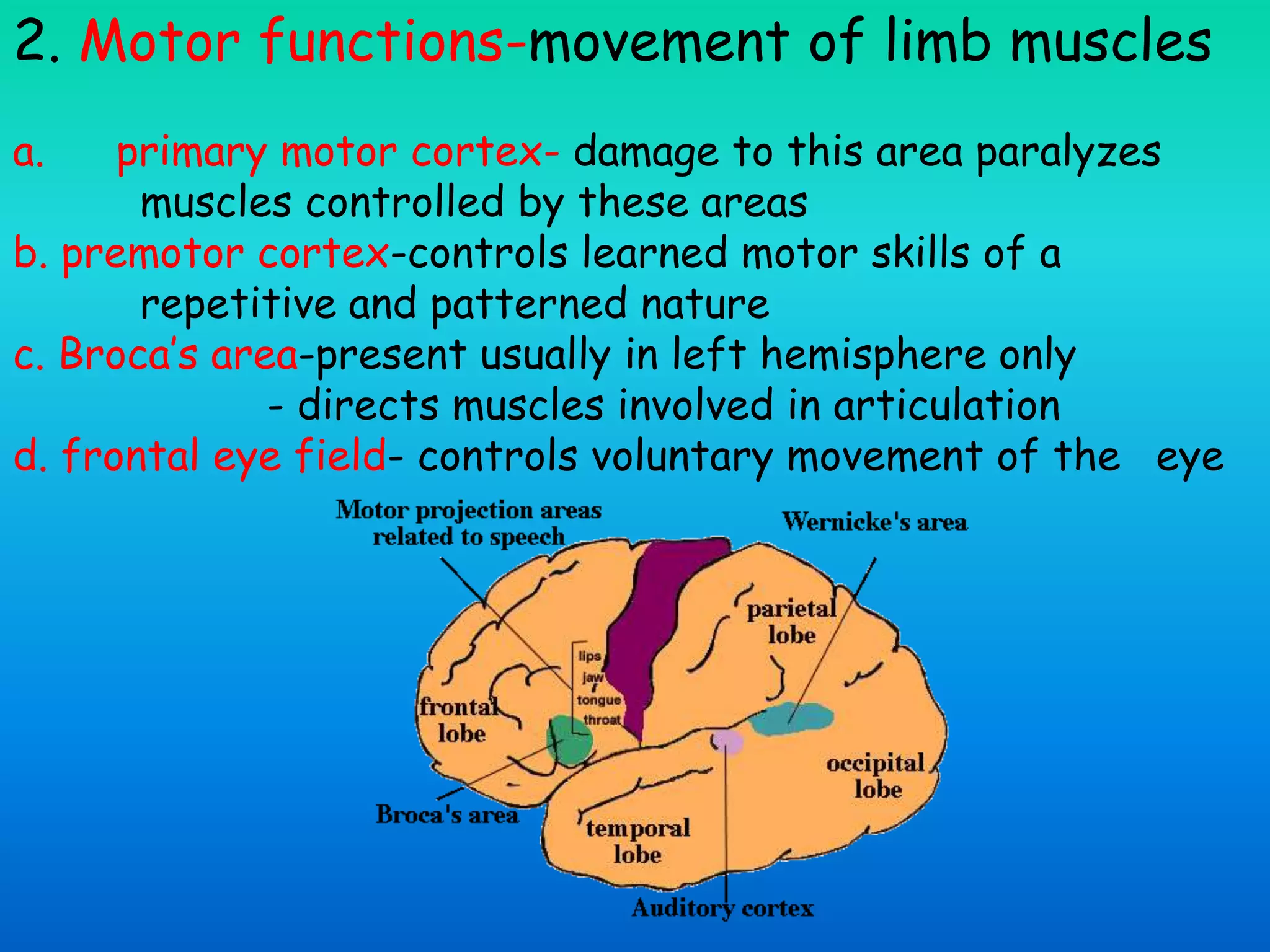 2. Motor functions-movement of limb muscles

a. primary motor cortex- damage to this area paralyzes muscles controlled by these areas
b. premotor cortex-controls learned motor skills of a repetitive and patterned nature
c. Broca's area-present usually in left hemisphere only
- directs muscles involved in articulation
d. frontal eye field- controls voluntary movement of the eye

Motor projection areas related to speech
Wernicke's area
parietal lobe
lips
jaw
tongue
throat
frontal lobe
occipital lobe
Broca's area
temporal lobe
Auditory cortex